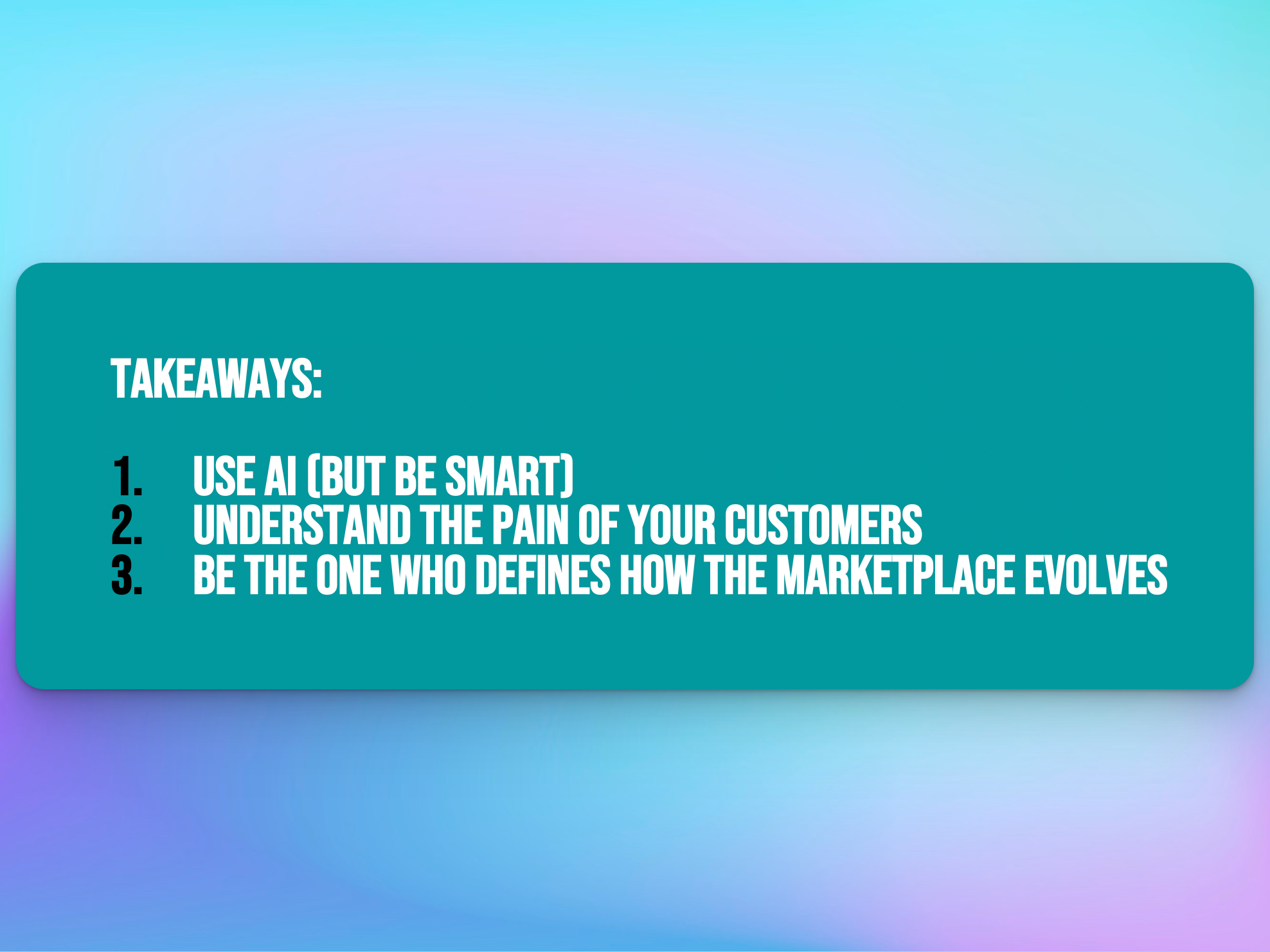 TAKEAWAYS:

1. USE AI (BUT BE SMART)
2. UNDERSTAND THE PAIN OF YOUR CUSTOMERS
3. BE THE ONE WHO DEFINES HOW THE MARKETPLACE EVOLVES